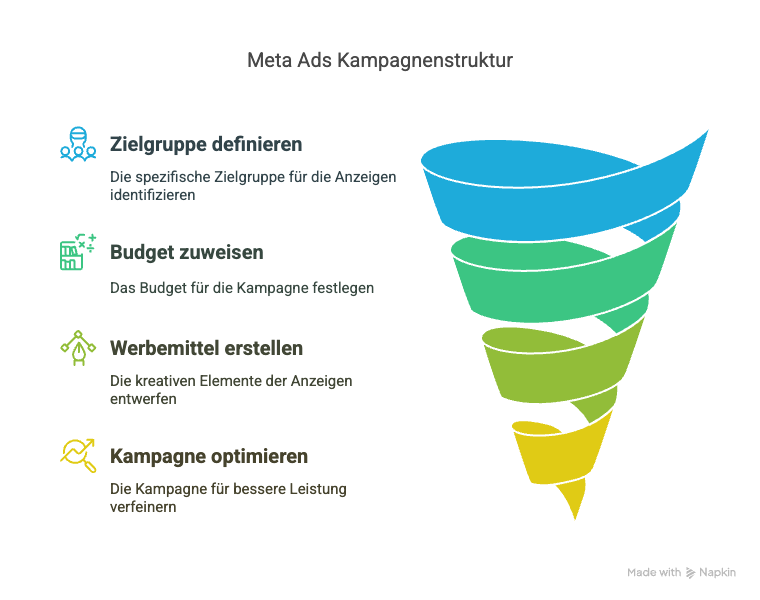 Meta Ads Kampagnenstruktur

Zielgruppe definieren

Die spezifische Zielgruppe für die Anzeigen identifizieren

Budget zuweisen

Das Budget für die Kampagne festlegen

Werbemittel erstellen

Die kreativen Elemente der Anzeigen entwerfen

Kampagne optimieren

Die Kampagne für bessere Leistung verfeinern

Made with Napkin